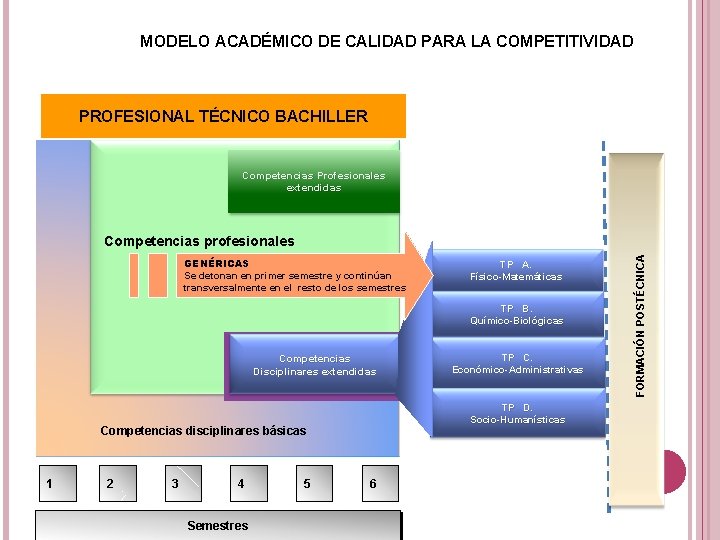 MODELO ACADÉMICO DE CALIDAD PARA LA COMPETITIVIDAD

PROFESIONAL TÉCNICO BACHILLER

Competencias Profesionales extendidas

Competencias profesionales

GENÉRICAS
Se detonan en primer semestre y continúan transversalmente en el resto de los semestres

Competencias Disciplinares extendidas

Competencias disciplinares básicas

TP A. Físico-Matemáticas

TP B. Químico-Biológicas

TP C. Económico-Administrativas

TP D. Socio-Humanísticas

FORMACIÓN POSTÉCNICA

1 2 3 4 5 6

Semestres